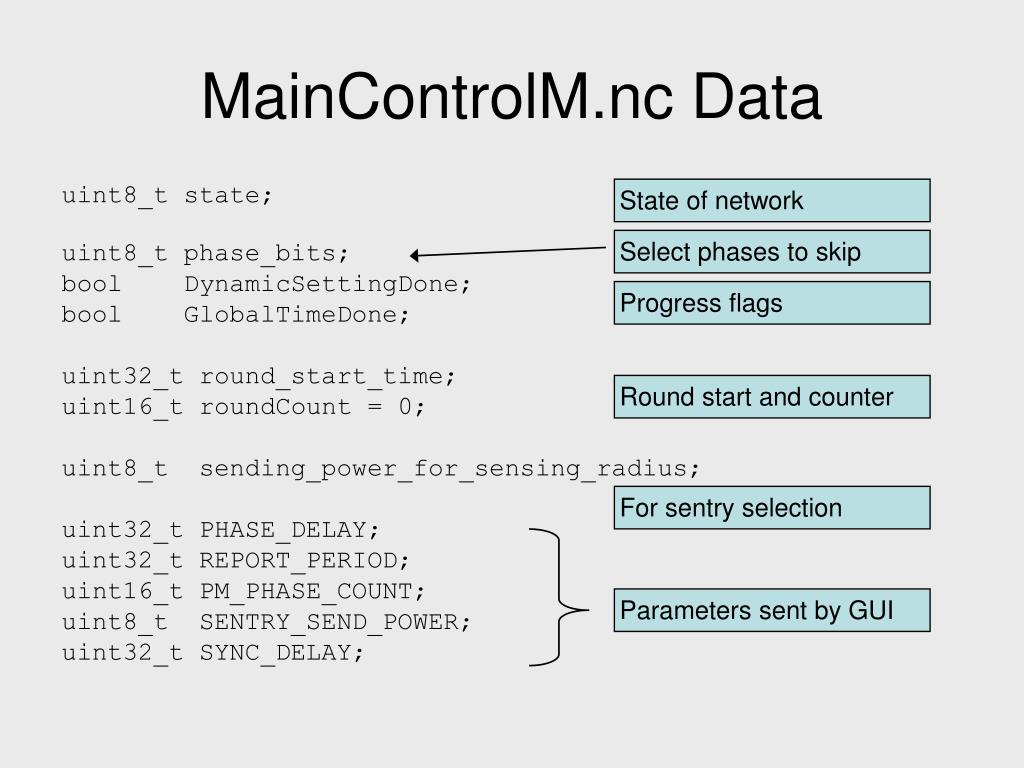 MainControlM.nc Data

uint8_t state;

uint8_t phase_bits;
bool DynamicSettingDone;
bool GlobalTimeDone;

uint32_t round_start_time;
uint16_t roundCount = 0;

uint8_t sending_power_for_sensing_radius;

uint32_t PHASE_DELAY;
uint32_t REPORT_PERIOD;
uint16_t PM_PHASE_COUNT;
uint8_t SENTRY_SEND_POWER;
uint32_t SYNC_DELAY;

State of network

Select phases to skip

Progress flags

Round start and counter

For sentry selection

Parameters sent by GUI